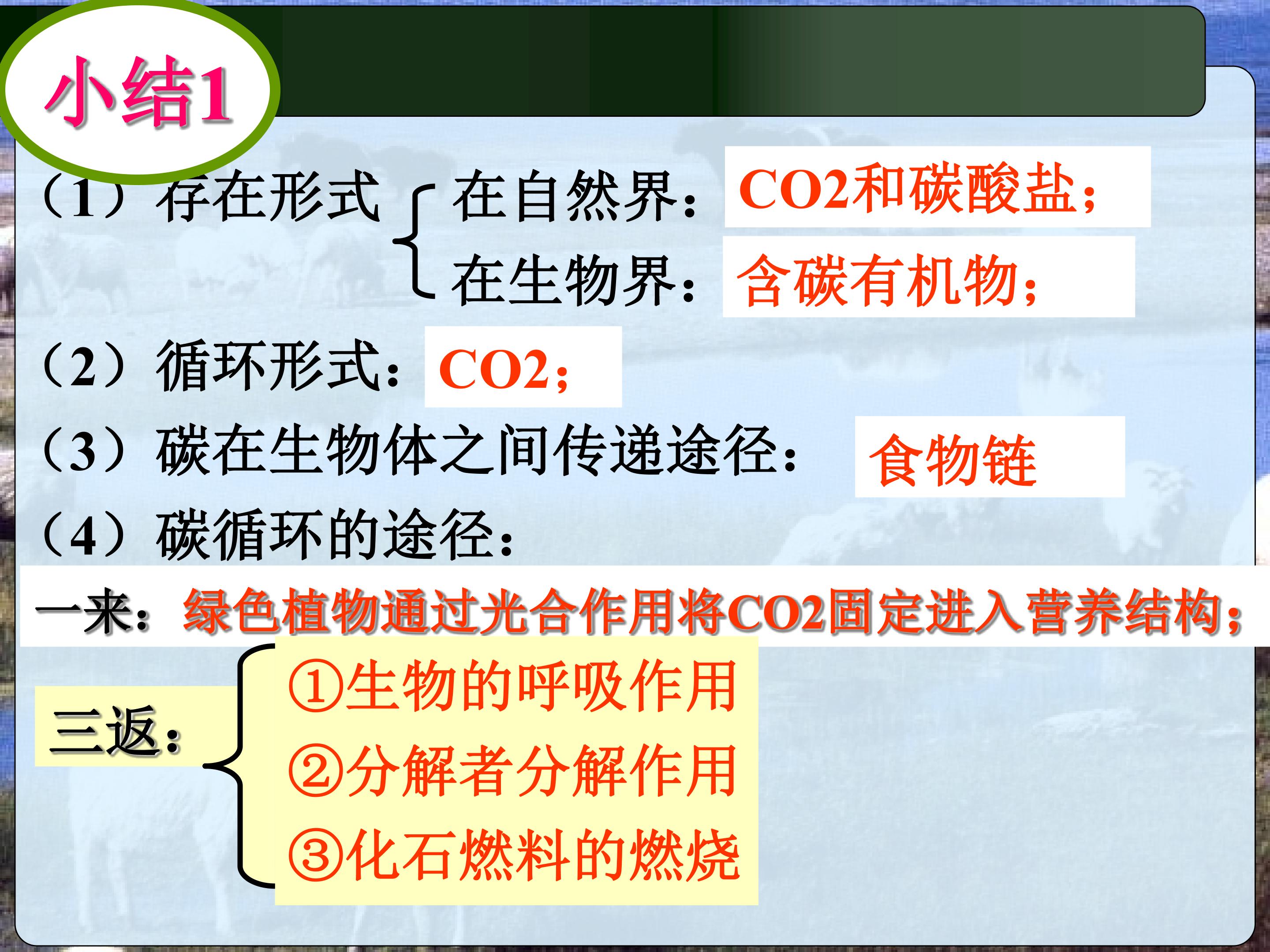 小结1

（1）存在形式
在自然界：CO2和碳酸盐；
在生物界：含碳有机物；

（2）循环形式：CO2；

（3）碳在生物体之间传递途径：食物链

（4）碳循环的途径：

一来：绿色植物通过光合作用将CO2固定进入营养结构；

三返：
①生物的呼吸作用
②分解者分解作用
③化石燃料的燃烧